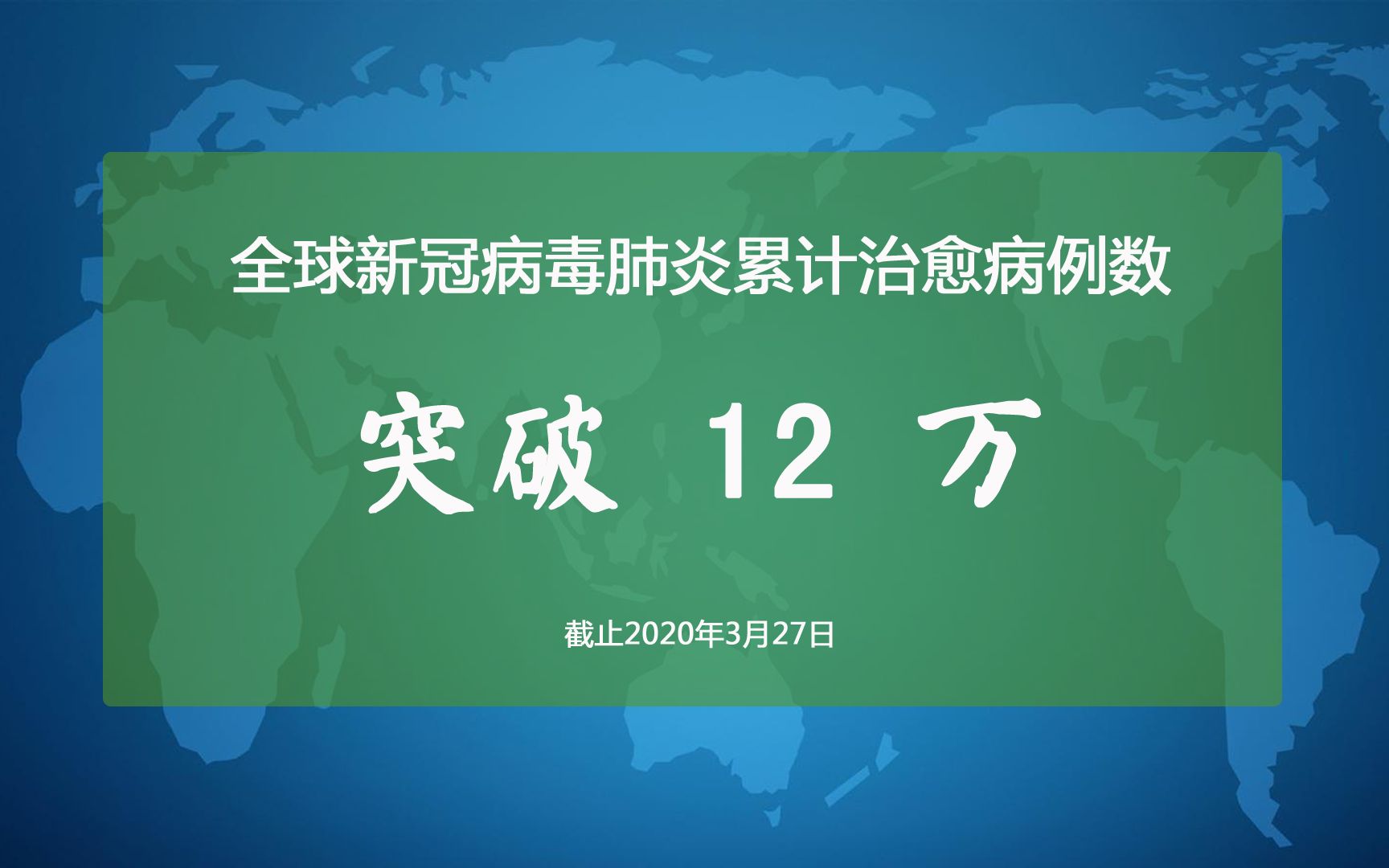 全球新冠病毒肺炎累计治愈病例数

突破 12 万

截止2020年3月27日